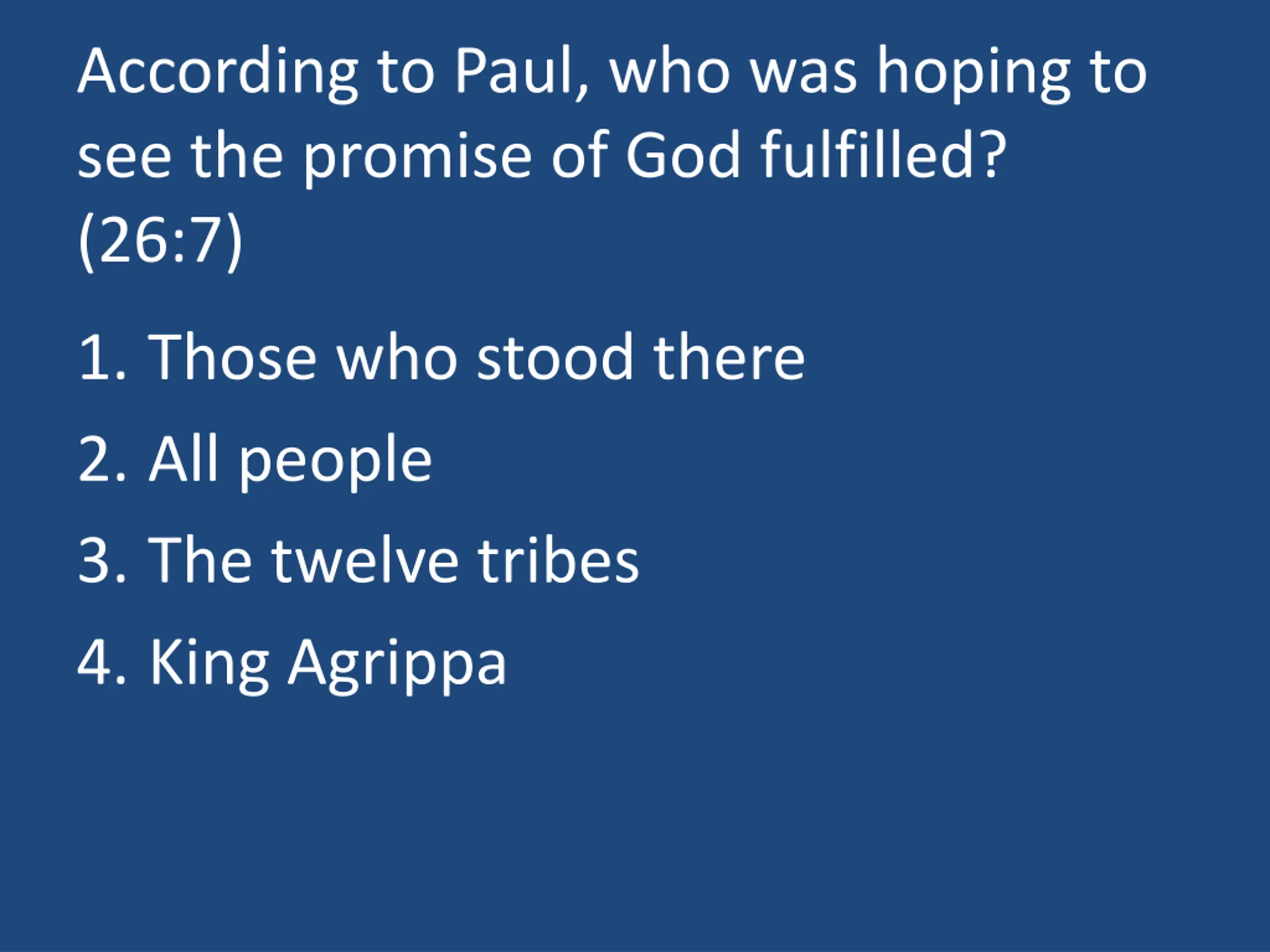 According to Paul, who was hoping to see the promise of God fulfilled? (26:7)

1. Those who stood there
2. All people
3. The twelve tribes
4. King Agrippa